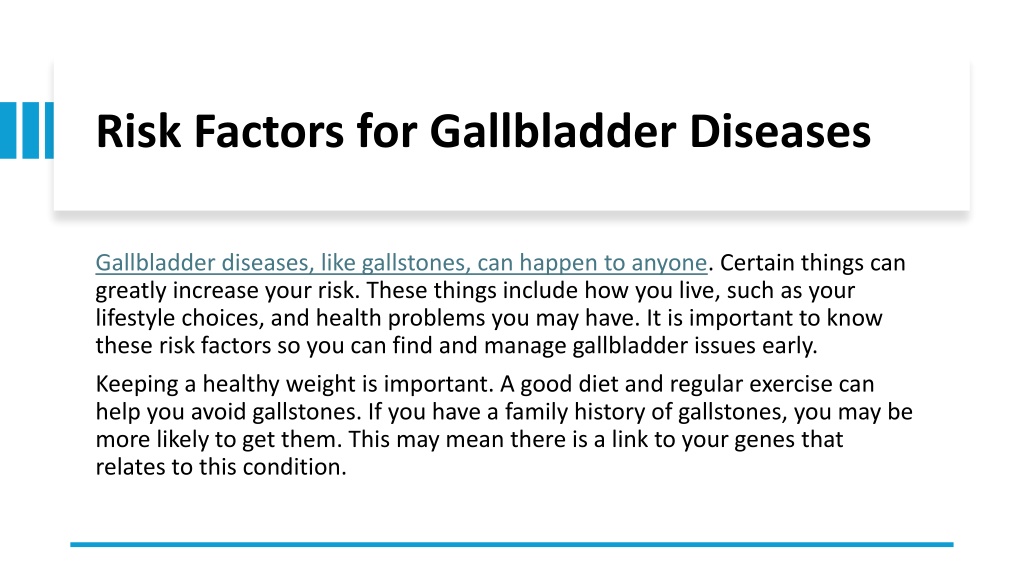 Risk Factors for Gallbladder Diseases

Gallbladder diseases, like gallstones, can happen to anyone. Certain things can greatly increase your risk. These things include how you live, such as your lifestyle choices, and health problems you may have. It is important to know these risk factors so you can find and manage gallbladder issues early.

Keeping a healthy weight is important. A good diet and regular exercise can help you avoid gallstones. If you have a family history of gallstones, you may be more likely to get them. This may mean there is a link to your genes that relates to this condition.